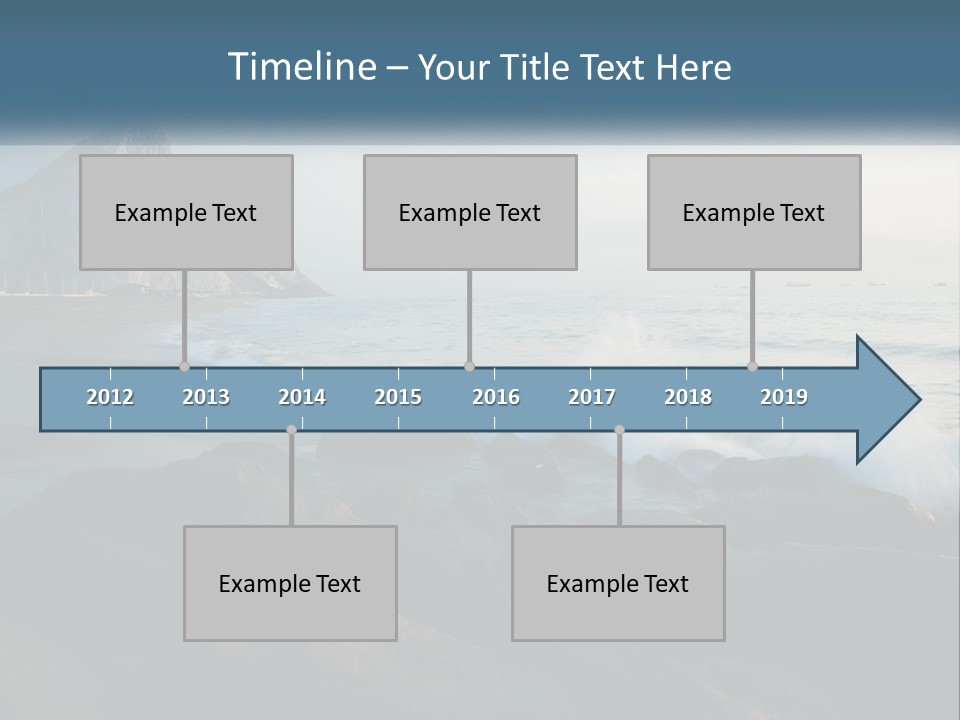 Timeline – Your Title Text Here

Example Text

Example Text

Example Text

2012 2013 2014 2015 2016 2017 2018 2019

Example Text

Example Text